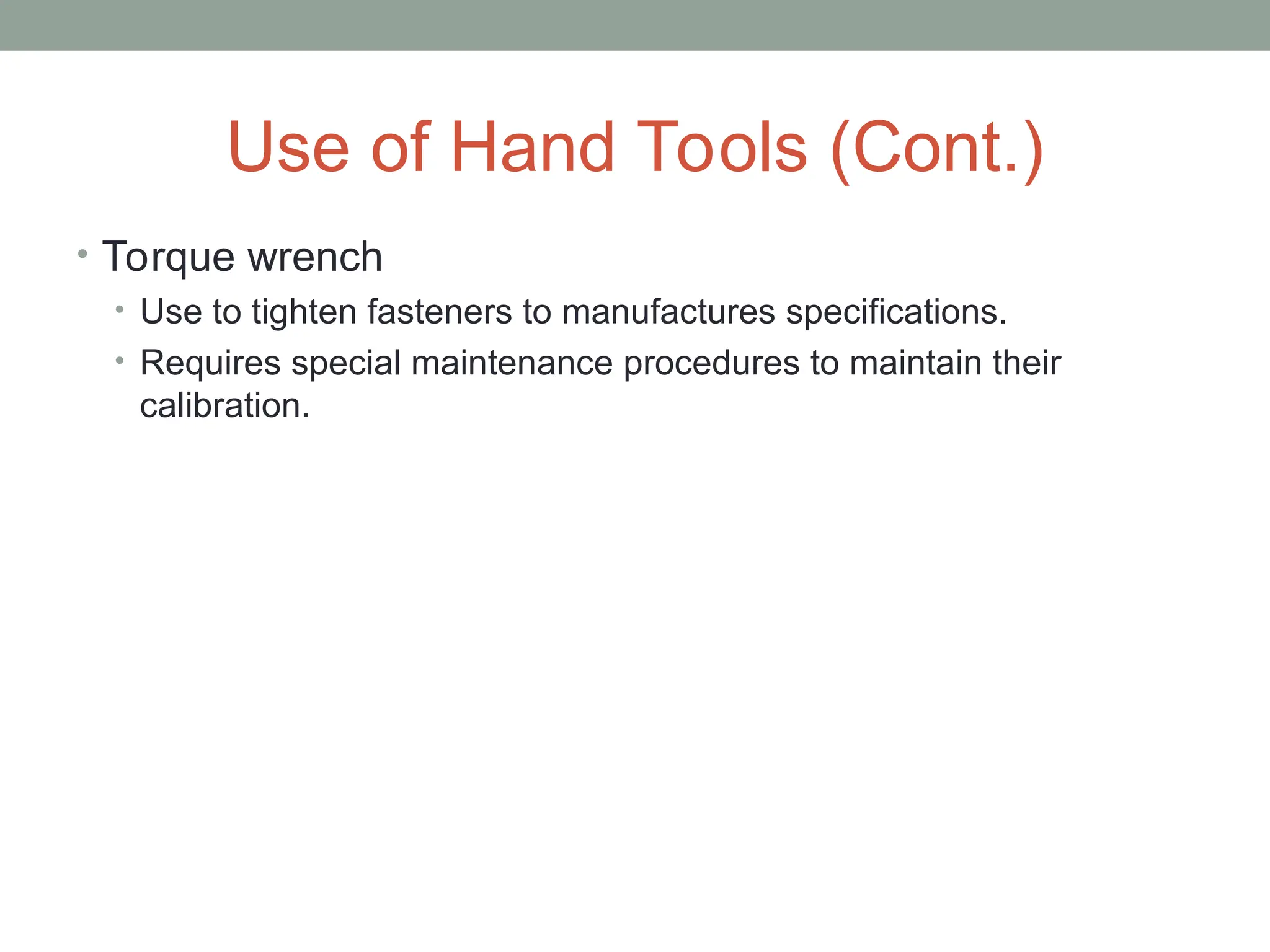 Use of Hand Tools (Cont.)

• Torque wrench
  • Use to tighten fasteners to manufactures specifications.
  • Requires special maintenance procedures to maintain their calibration.